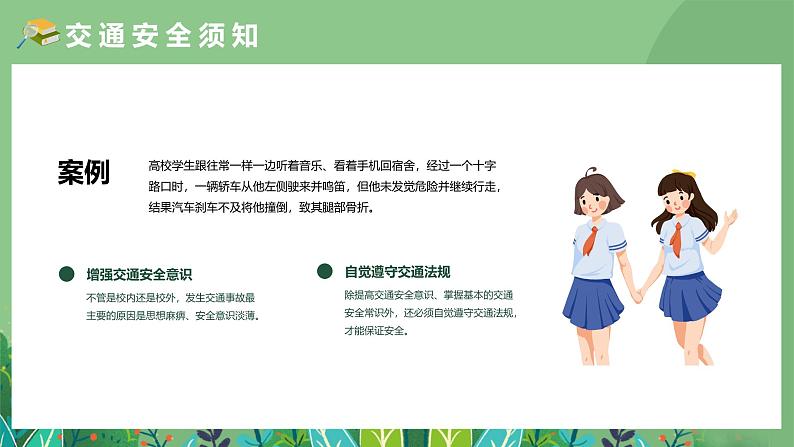 交通安全须知

案例

高校学生跟往常一样一边听着音乐、看着手机回宿舍，经过一个十字路口时，一辆轿车从他左侧驶来并鸣笛，但他未发觉危险并继续行走，结果汽车刹车不及将他撞倒，致其腿部骨折。

增强交通安全意识

不管是校内还是校外，发生交通事故最主要的原因是思想麻痹、安全意识淡薄。

自觉遵守交通法规

除提高交通安全意识、掌握基本的交通安全常识外，还必须自觉遵守交通法规，才能保证安全。